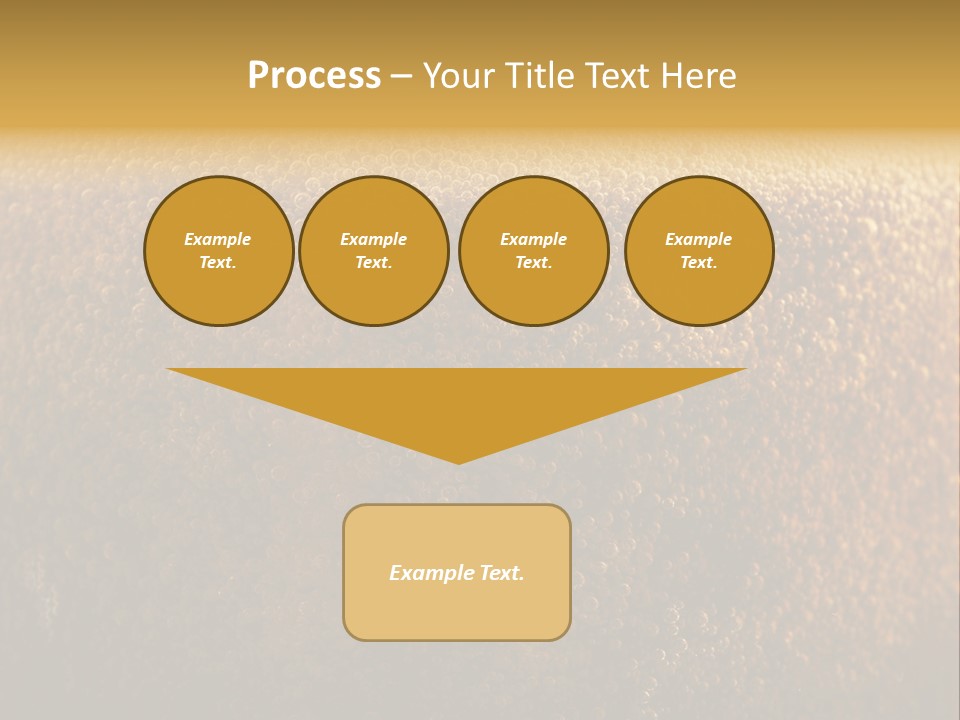 Process – Your Title Text Here

Example Text.

Example Text.

Example Text.

Example Text.

Example Text.